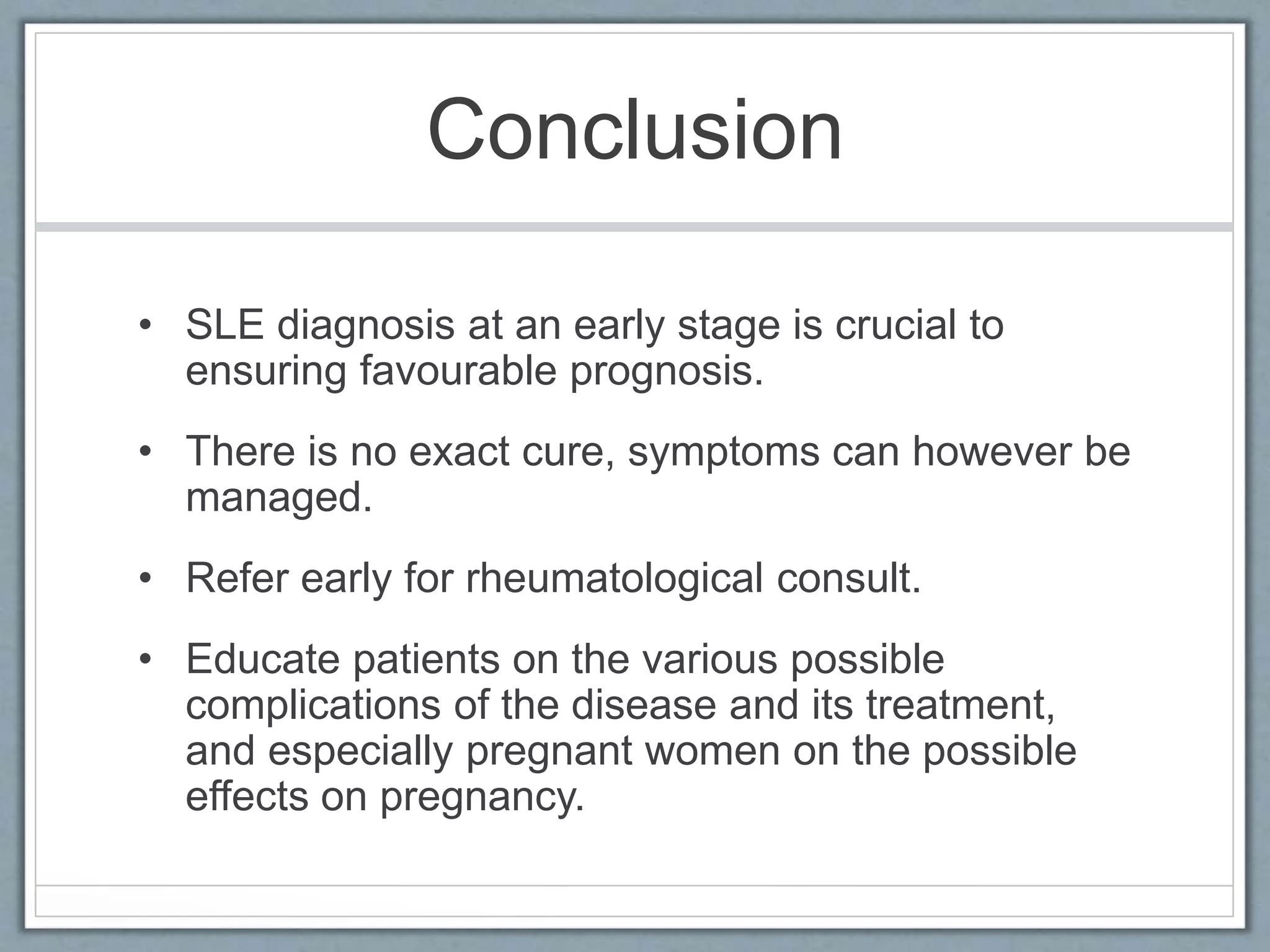 Conclusion

• SLE diagnosis at an early stage is crucial to ensuring favourable prognosis.

• There is no exact cure, symptoms can however be managed.

• Refer early for rheumatological consult.

• Educate patients on the various possible complications of the disease and its treatment, and especially pregnant women on the possible effects on pregnancy.